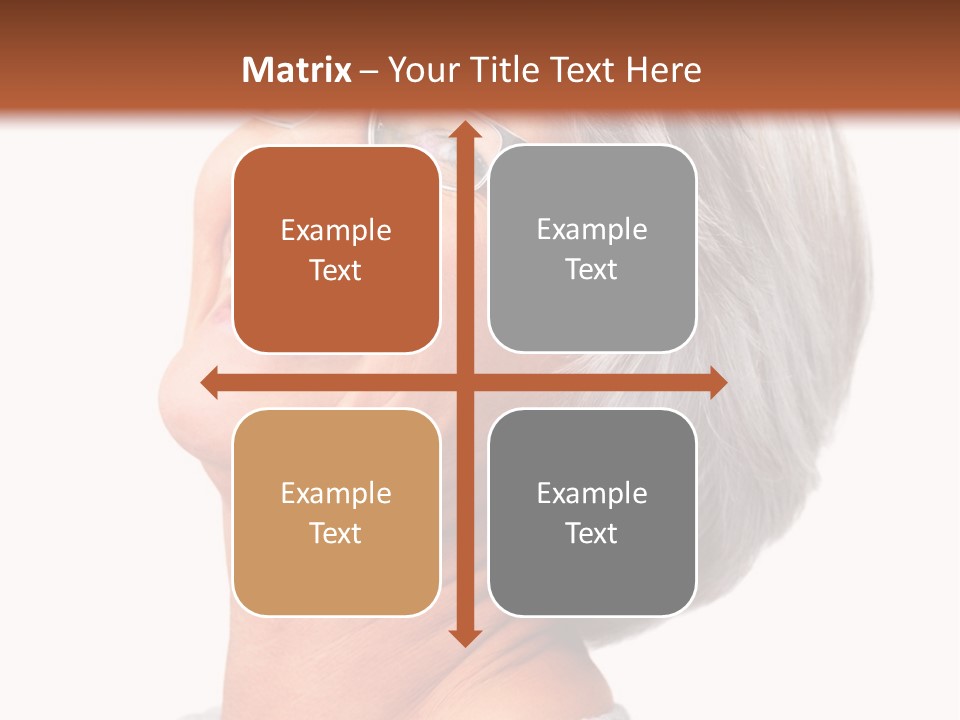 Matrix – Your Title Text Here

Example Text

Example Text

Example Text

Example Text